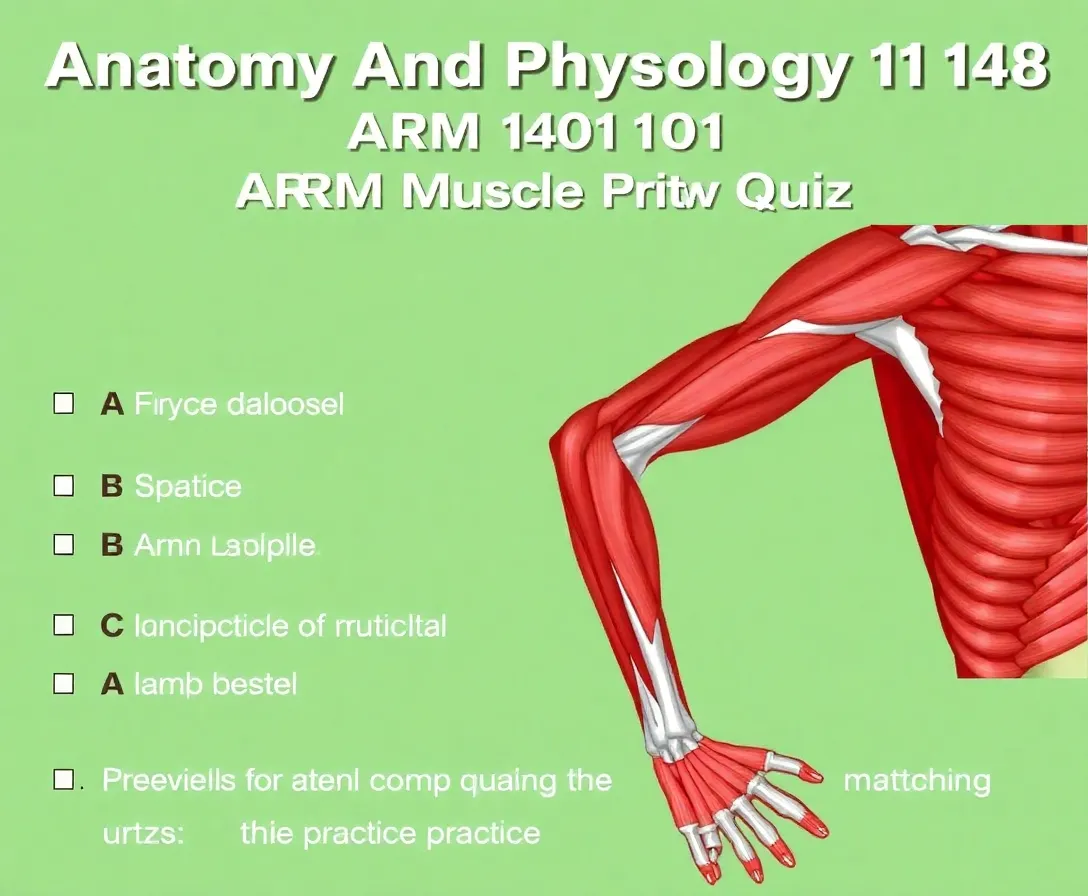 Anatomy And Physology 11 148
ARM 1401 101
ARRM Muscle Pritw Quiz

☐ A Firyce daloosel

☐ B Spatice

☐ B Arnn Laolplle

☐ C lancipcticle of rruticltal

☐ A lamb bestel

☐. Preeviells for atenl comp qualng the matching urtzs: thie practice practice